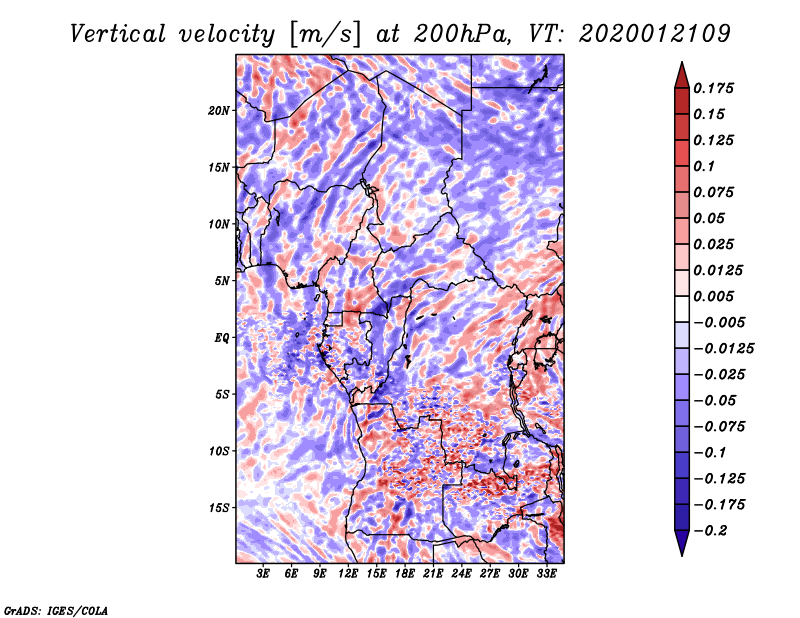 Vertical velocity [m/s] at 200hPa, VT: 2020012109

20N
15N
10N
5N
EQ
5S
10S
15S

3E 6E 9E 12E 15E 18E 21E 24E 27E 30E 33E

0.175
0.15
0.125
0.1
0.075
0.05
0.025
0.0125
0.005
−0.005
−0.0125
−0.025
−0.05
−0.075
−0.1
−0.125
−0.175
−0.2

GrADS: IGES/COLA